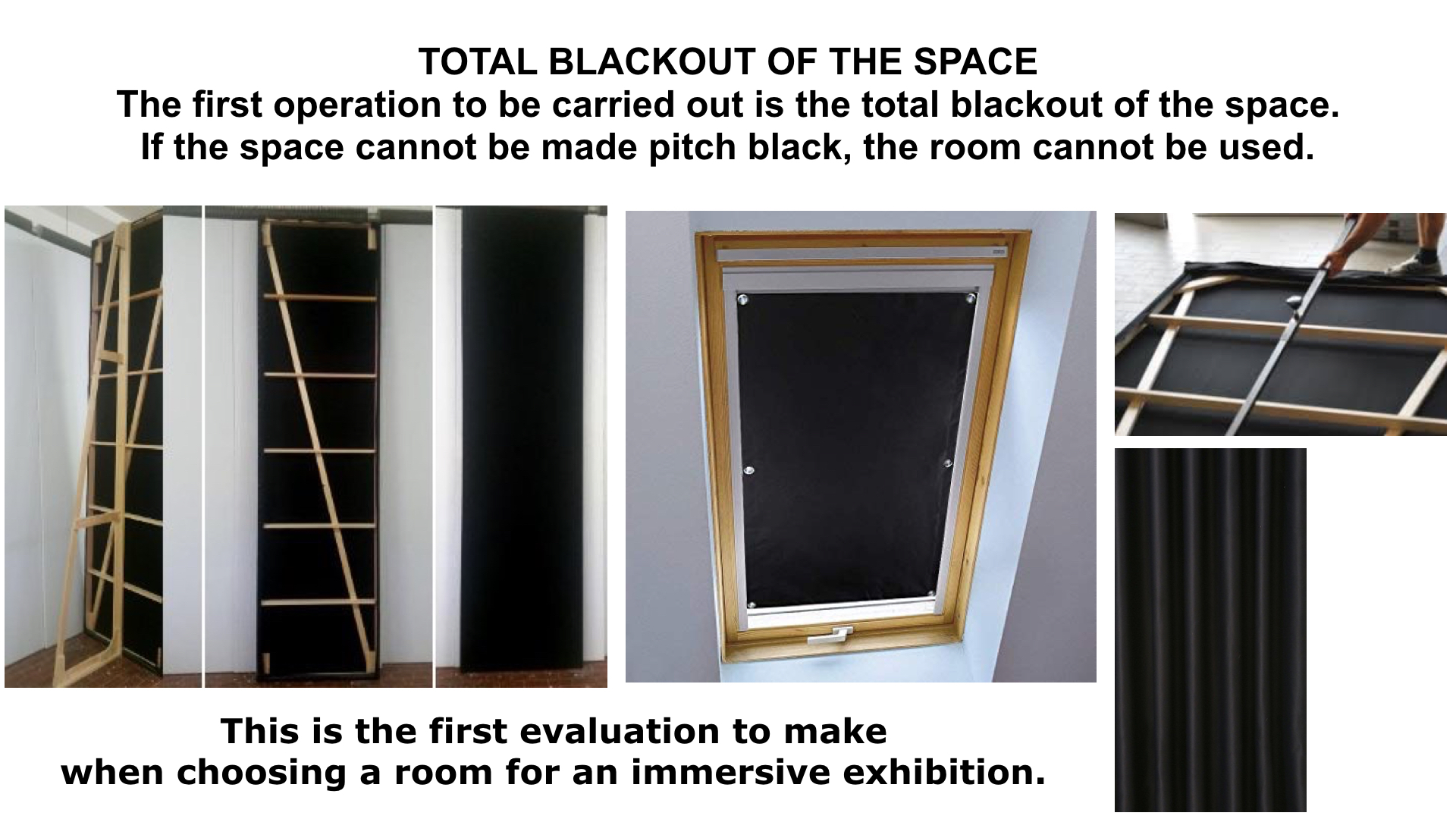 TOTAL BLACKOUT OF THE SPACE
The first operation to be carried out is the total blackout of the space. If the space cannot be made pitch black, the room cannot be used.

This is the first evaluation to make when choosing a room for an immersive exhibition.